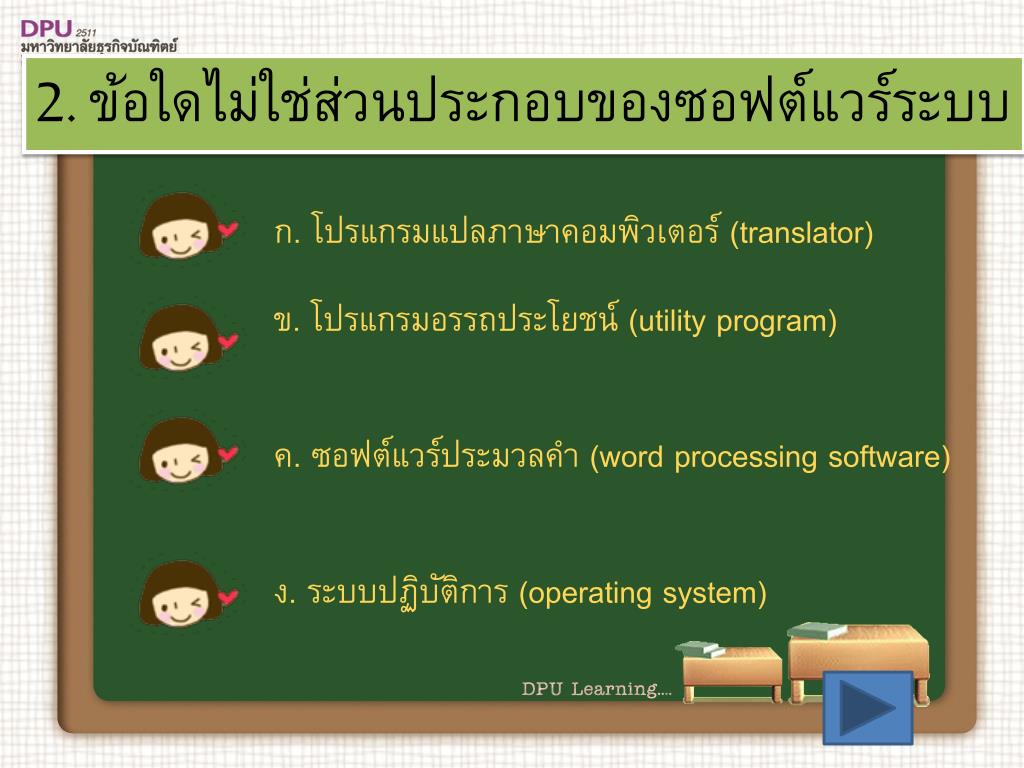 DPU 2511
มหาวิทยาลัยธุรกิจบัณฑิตย์

2. ข้อใดไม่ใช่ส่วนประกอบของซอฟต์แวร์ระบบ

ก. โปรแกรมแปลภาษาคอมพิวเตอร์ (translator)

ข. โปรแกรมอรรถประโยชน์ (utility program)

ค. ซอฟต์แวร์ประมวลคำ (word processing software)

ง. ระบบปฏิบัติการ (operating system)

DPU Learning....